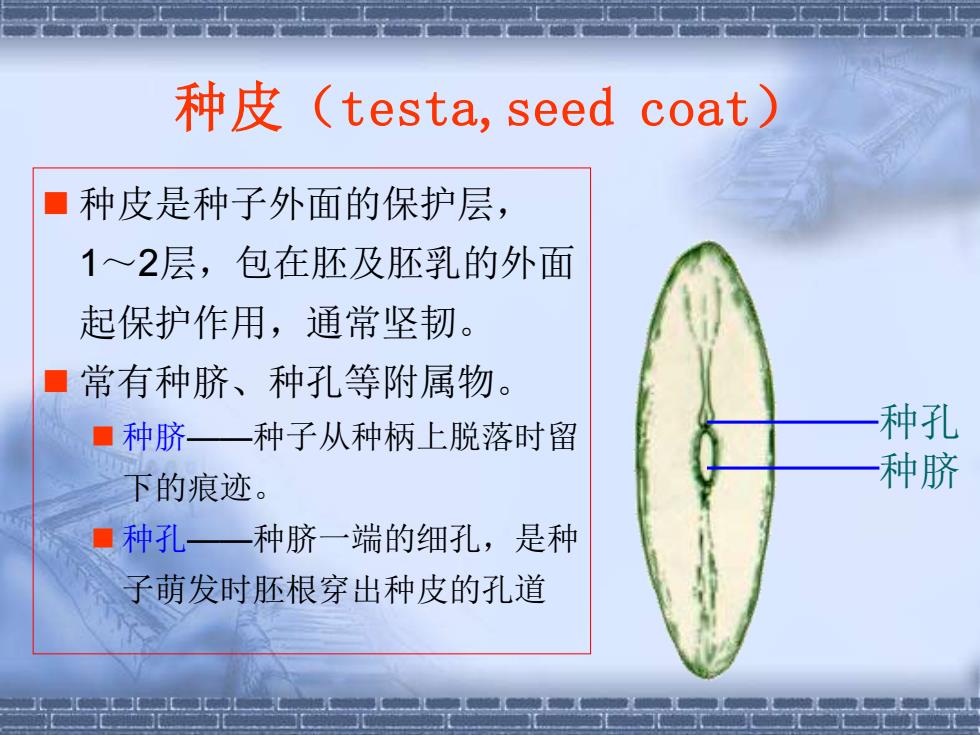 种皮（testa, seed coat）

■ 种皮是种子外面的保护层，1～2层，包在胚及胚乳的外面起保护作用，通常坚韧。

■ 常有种脐、种孔等附属物。

■ 种脐——种子从种柄上脱落时留下的痕迹。

■ 种孔——种脐一端的细孔，是种子萌发时胚根穿出种皮的孔道

种孔
种脐